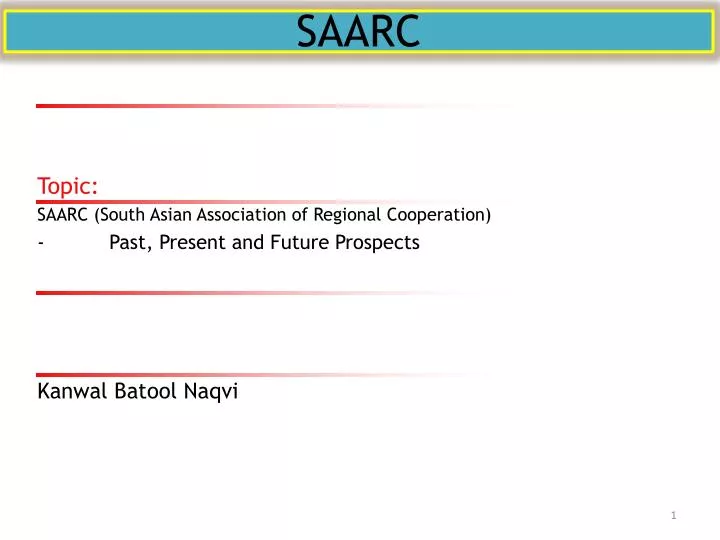 SAARC

Topic:

SAARC (South Asian Association of Regional Cooperation)

- Past, Present and Future Prospects

Kanwal Batool Naqvi

1